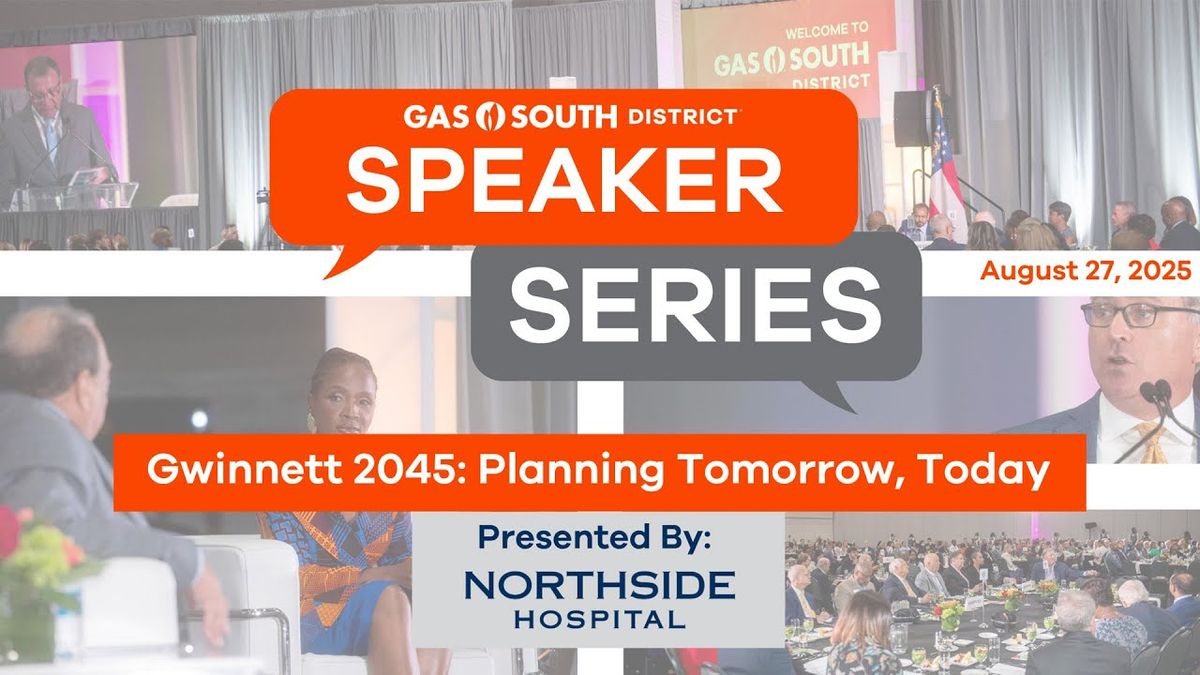 WELCOME TO
GAS SOUTH
DISTRICT

GAS SOUTH DISTRICT
SPEAKER
SERIES

August 27, 2025

Gwinnett 2045: Planning Tomorrow, Today

Presented By:
NORTHSIDE
HOSPITAL